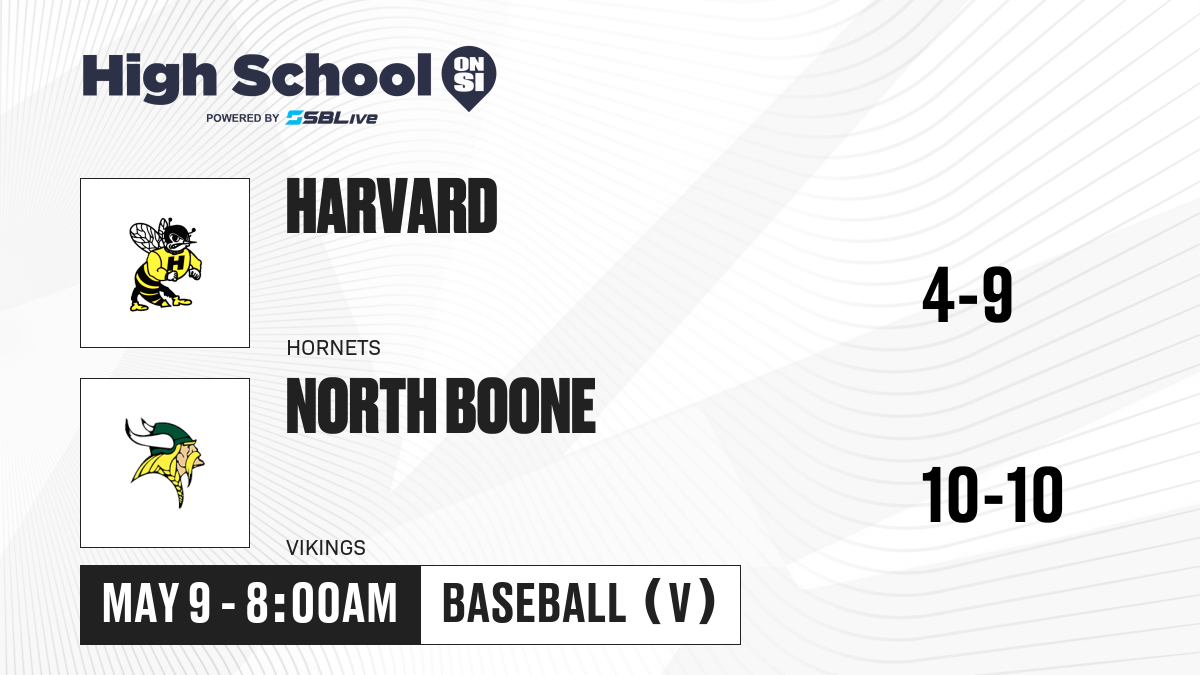 High School ON SI
POWERED BY SBLive

H

HARVARD

HORNETS

4-9

NORTH BOONE

VIKINGS

10-10

MAY 9 - 8:00AM

BASEBALL (V)